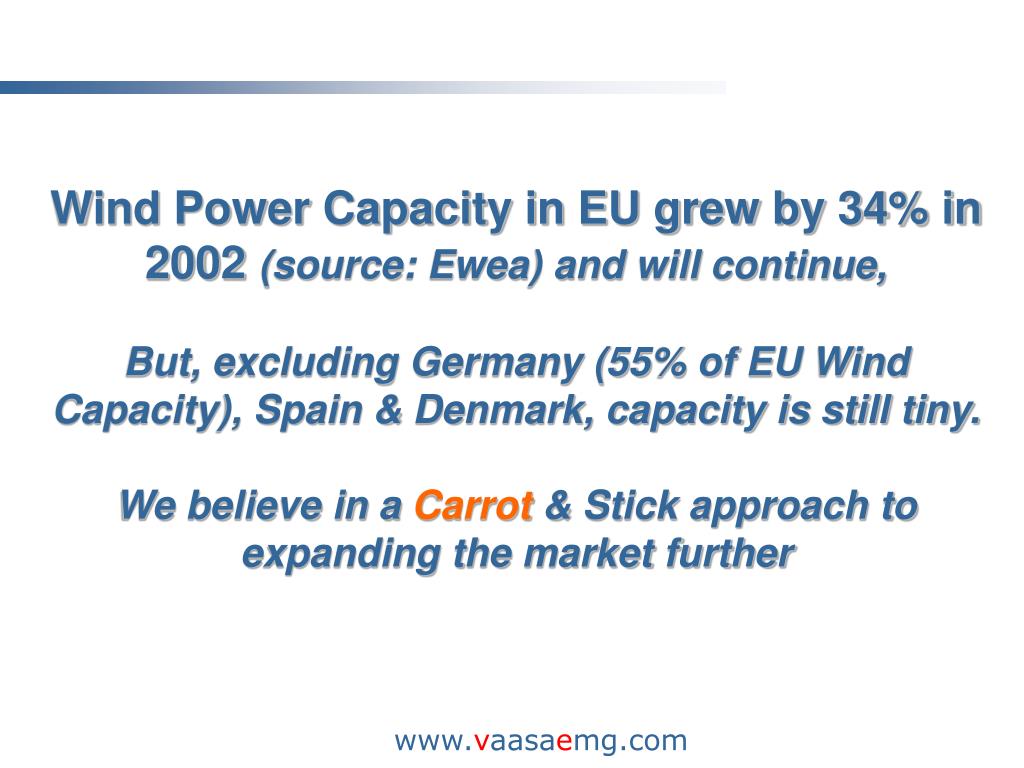 Wind Power Capacity in EU grew by 34% in 2002 (source: Ewea) and will continue,

But, excluding Germany (55% of EU Wind Capacity), Spain & Denmark, capacity is still tiny.

We believe in a Carrot & Stick approach to expanding the market further

www.vaasaemg.com